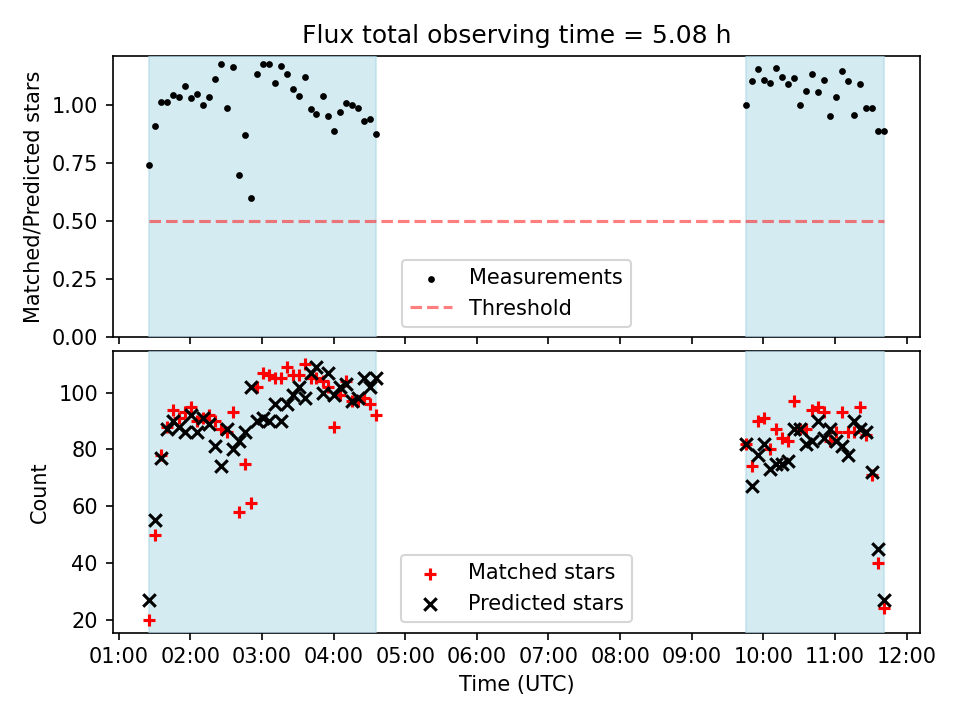 Flux total observing time = 5.08 h

Matched/Predicted stars

1.00
0.75
0.50
0.25
0.00

Measurements
Threshold

Count

100
80
60
40
20

Matched stars
Predicted stars

01:00 02:00 03:00 04:00 05:00 06:00 07:00 08:00 09:00 10:00 11:00 12:00
Time (UTC)